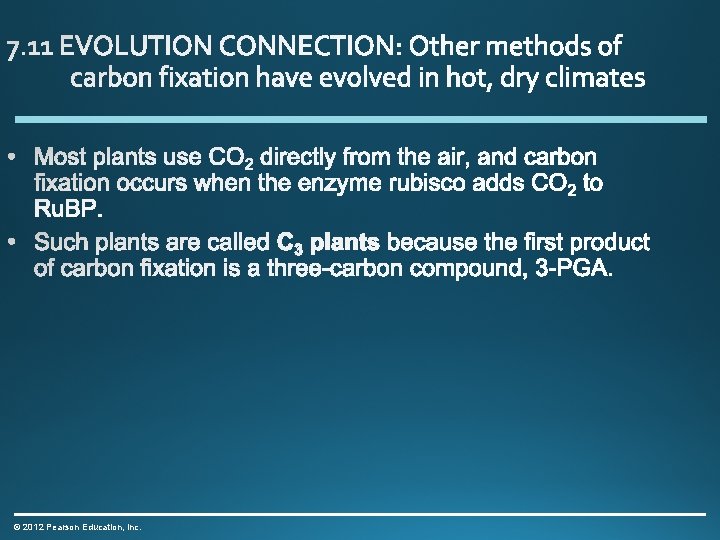 7.11 EVOLUTION CONNECTION: Other methods of carbon fixation have evolved in hot, dry climates

• Most plants use $CO_2$ directly from the air, and carbon fixation occurs when the enzyme rubisco adds $CO_2$ to RuBP.

• Such plants are called $C_3$ plants because the first product of carbon fixation is a three-carbon compound, 3-PGA.

© 2012 Pearson Education, Inc.